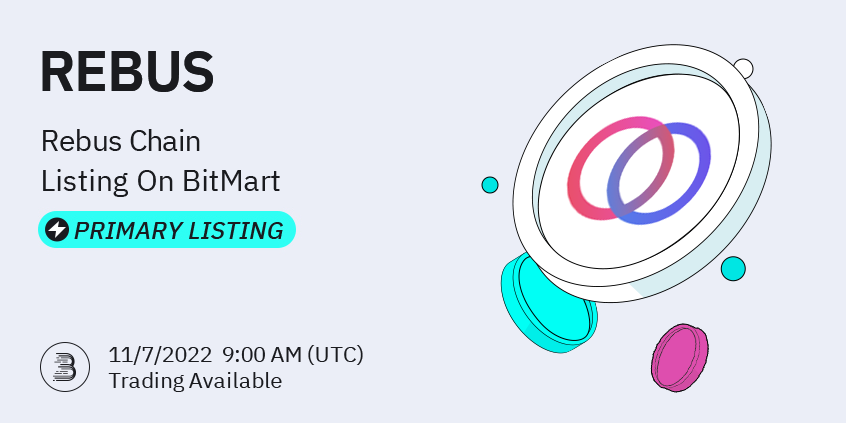 REBUS

Rebus Chain
Listing On BitMart

PRIMARY LISTING

11/7/2022 9:00 AM (UTC)
Trading Available